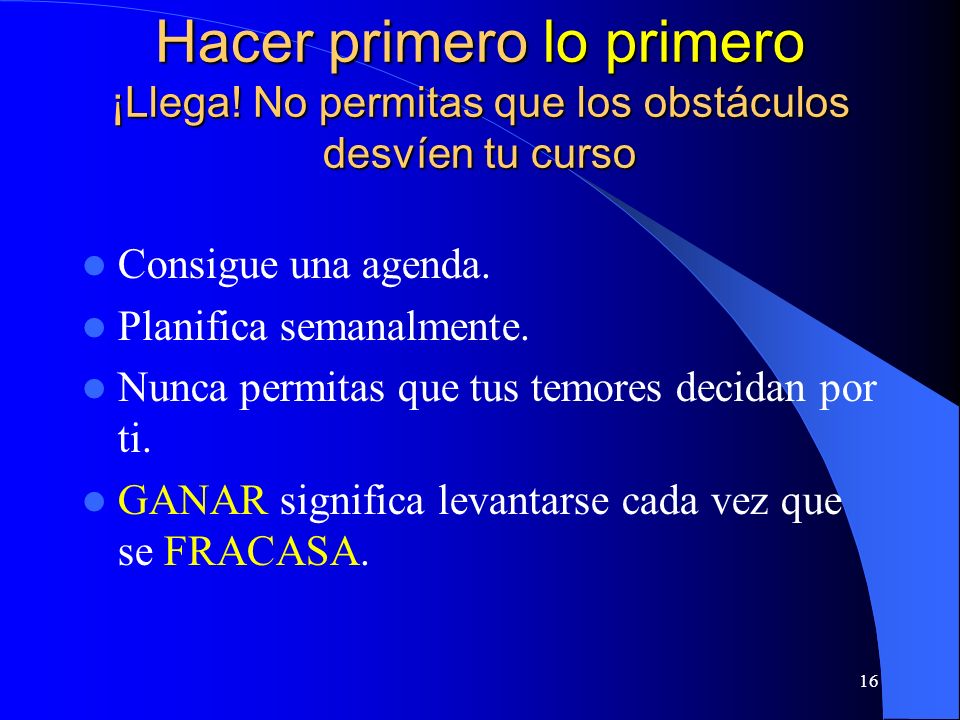 Hacer primero lo primero
¡Llega! No permitas que los obstáculos desvíen tu curso

- Consigue una agenda.
- Planifica semanalmente.
- Nunca permitas que tus temores decidan por ti.
- GANAR significa levantarse cada vez que se FRACASA.

16